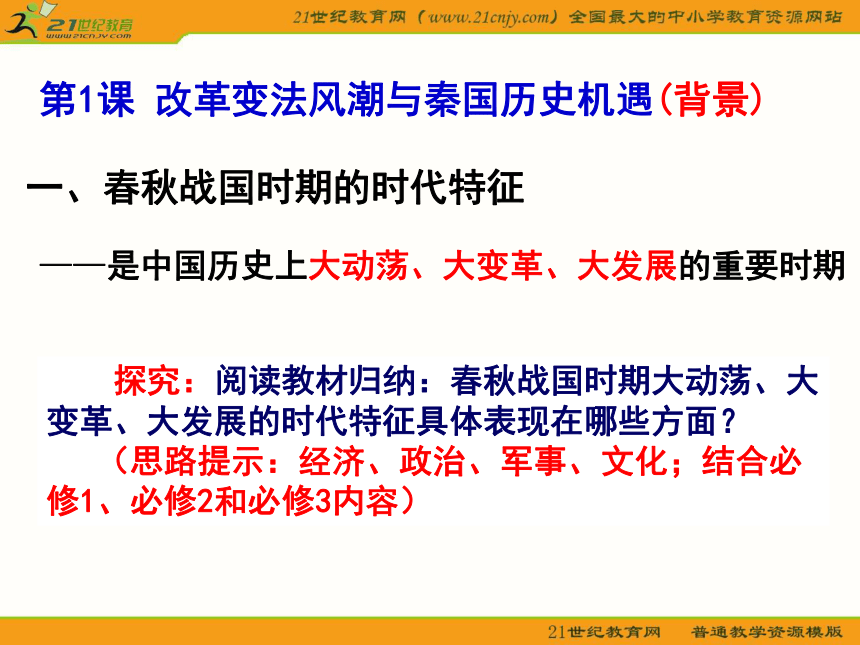 21世纪教育
www.21cnjy.com

21世纪教育网（www.21cnjy.com）全国最大的中小学教育资源网站

第1课 改革变法风潮与秦国历史机遇（背景）

一、春秋战国时期的时代特征

——是中国历史上大动荡、大变革、大发展的重要时期

探究：阅读教材归纳：春秋战国时期大动荡、大变革、大发展的时代特征具体表现在哪些方面？

（思路提示：经济、政治、军事、文化；结合必修1、必修2和必修3内容）

21世纪教育网 普通教学资源模版